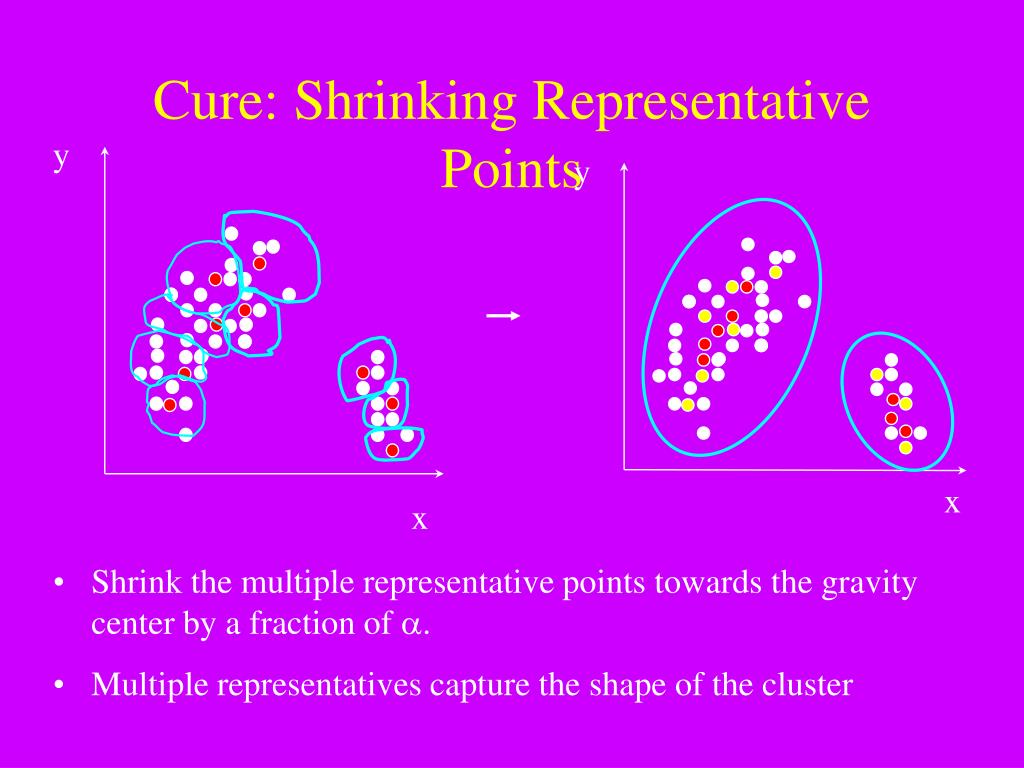 Cure: Shrinking Representative Points

y

x

y

x

• Shrink the multiple representative points towards the gravity center by a fraction of $\alpha$.

• Multiple representatives capture the shape of the cluster